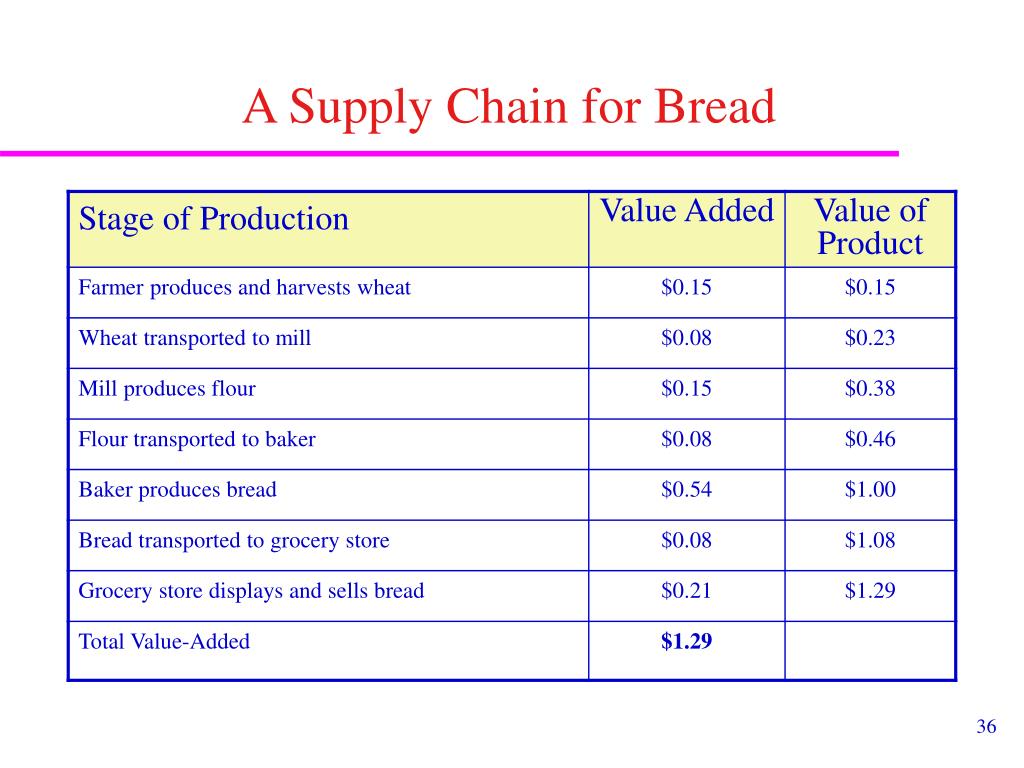 A Supply Chain for Bread

| Stage of Production | Value Added | Value of Product |
|---|---|---|
| Farmer produces and harvests wheat | \$0.15 | \$0.15 |
| Wheat transported to mill | \$0.08 | \$0.23 |
| Mill produces flour | \$0.15 | \$0.38 |
| Flour transported to baker | \$0.08 | \$0.46 |
| Baker produces bread | \$0.54 | \$1.00 |
| Bread transported to grocery store | \$0.08 | \$1.08 |
| Grocery store displays and sells bread | \$0.21 | \$1.29 |
| Total Value-Added | **\$1.29** | |

36